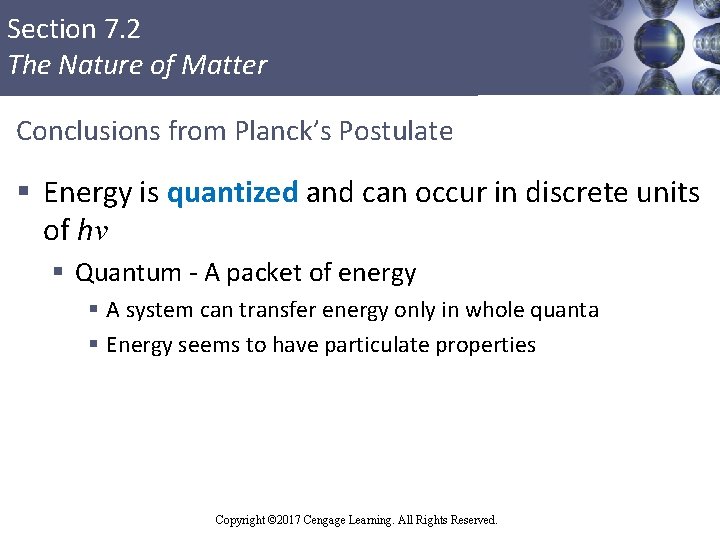 Section 7.2
The Nature of Matter

Conclusions from Planck's Postulate

▪ Energy is quantized and can occur in discrete units of $h\nu$

▪ Quantum - A packet of energy

▪ A system can transfer energy only in whole quanta

▪ Energy seems to have particulate properties

Copyright ©2017 Cengage Learning. All Rights Reserved.